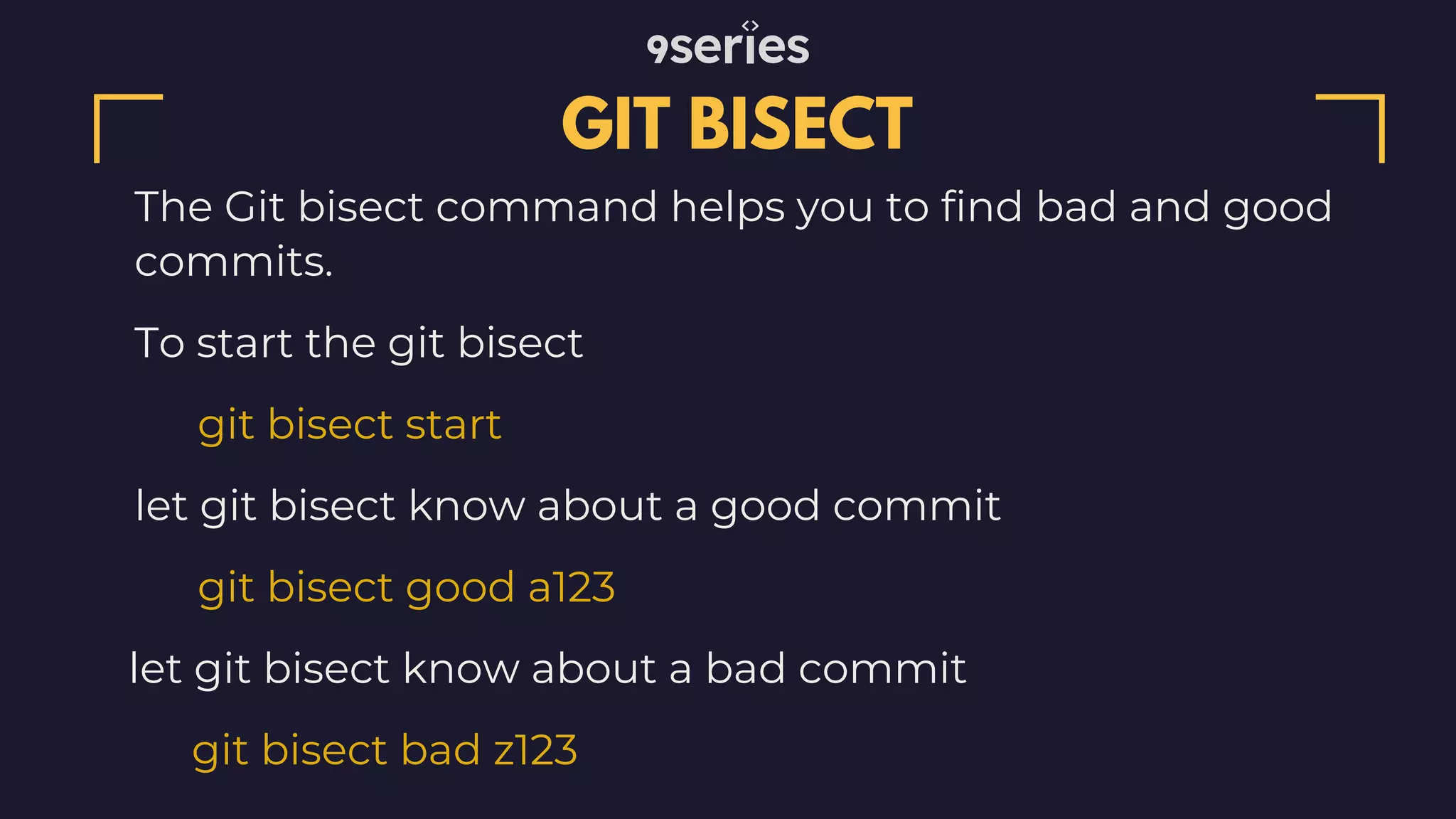 9series

GIT BISECT

The Git bisect command helps you to find bad and good commits.

To start the git bisect

git bisect start

let git bisect know about a good commit

git bisect good a123

let git bisect know about a bad commit

git bisect bad z123